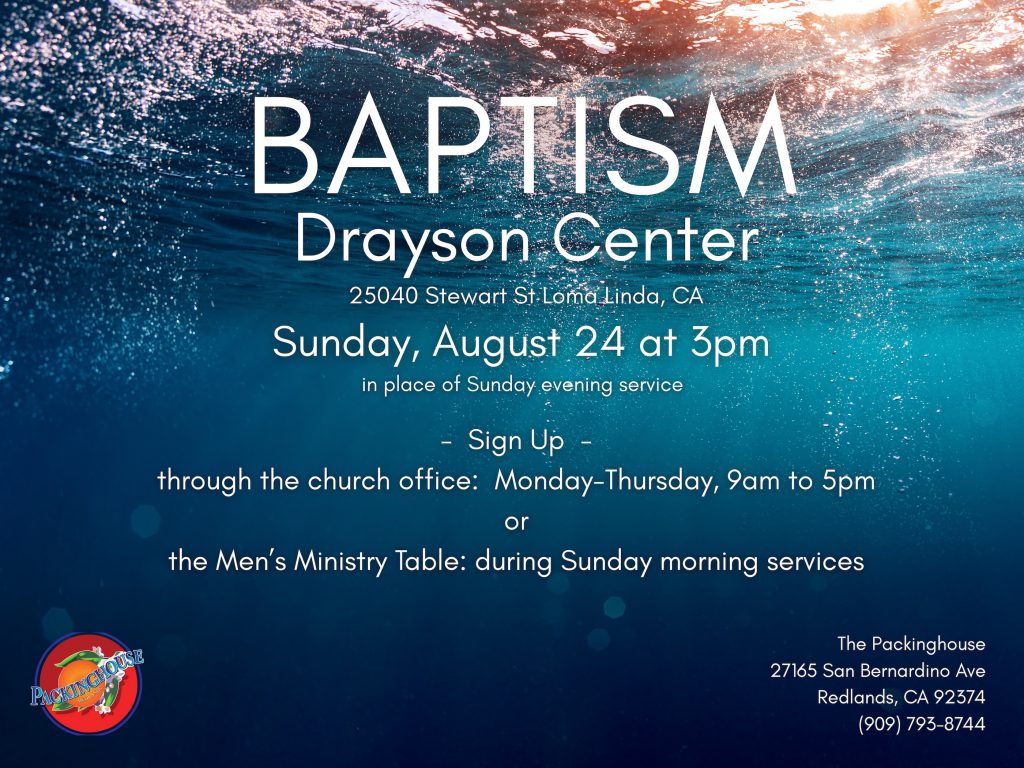 BAPTISM
Drayson Center
25040 Stewart St Loma Linda, CA
Sunday, August 24 at 3pm
in place of Sunday evening service

- Sign Up -
through the church office: Monday-Thursday, 9am to 5pm
or
the Men's Ministry Table: during Sunday morning services

PACKINGHOUSE

The Packinghouse
27165 San Bernardino Ave
Redlands, CA 92374
(909) 793-8744